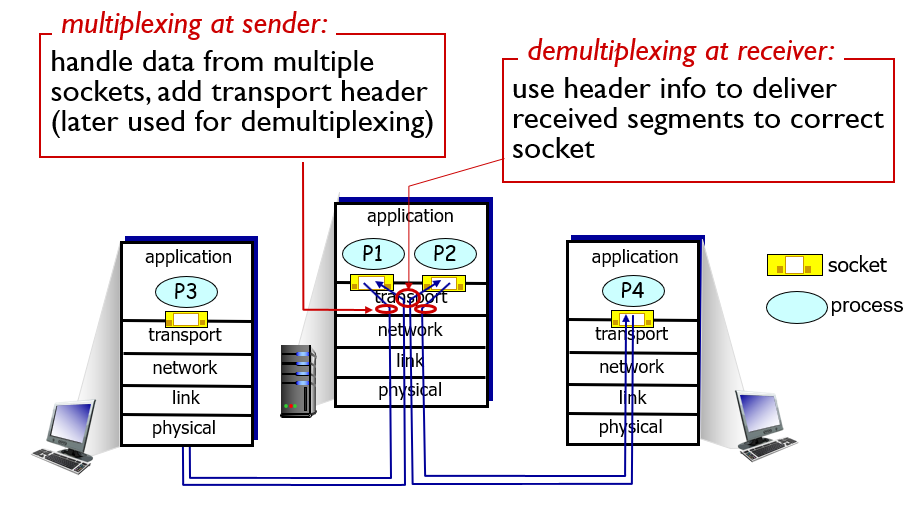 multiplexing at sender:
handle data from multiple sockets, add transport header (later used for demultiplexing)

demultiplexing at receiver:
use header info to deliver received segments to correct socket

application
P3
transport
network
link
physical

application
P1
P2
transport
network
link
physical

application
P4
transport
network
link
physical

socket
process